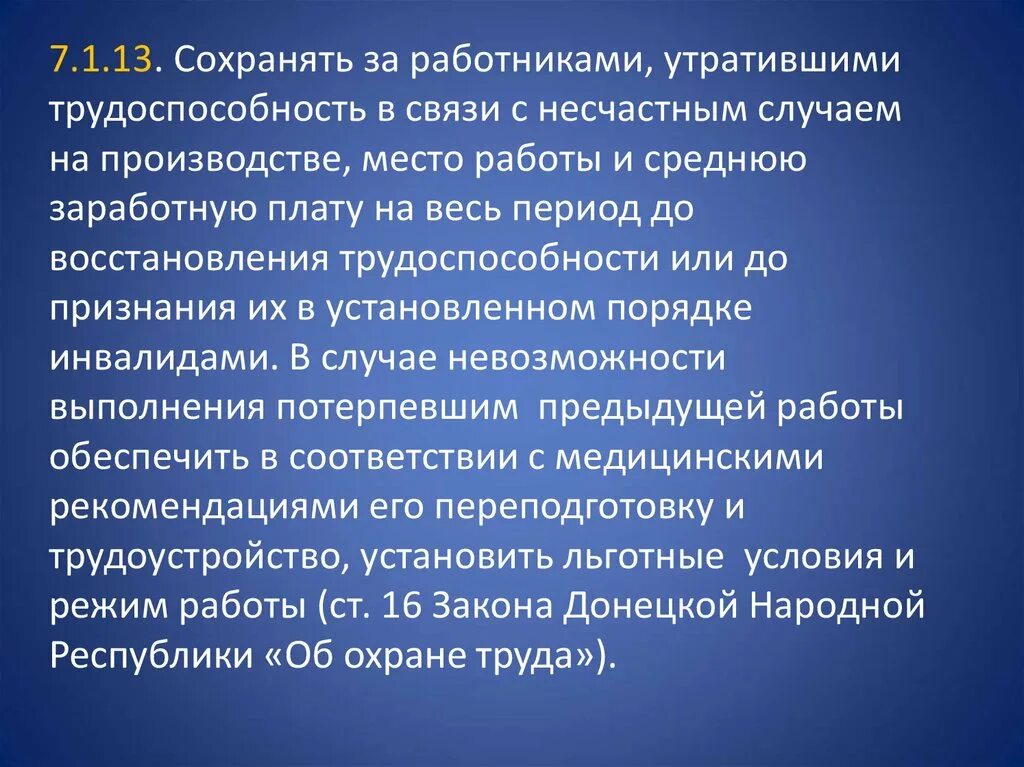 7.1.13. Сохранять за работниками, утратившими трудоспособность в связи с несчастным случаем на производстве, место работы и среднюю заработную плату на весь период до восстановления трудоспособности или до признания их в установленном порядке инвалидами. В случае невозможности выполнения потерпевшим предыдущей работы обеспечить в соответствии с медицинскими рекомендациями его переподготовку и трудоустройство, установить льготные условия и режим работы (ст. 16 Закона Донецкой Народной Республики «Об охране труда»).